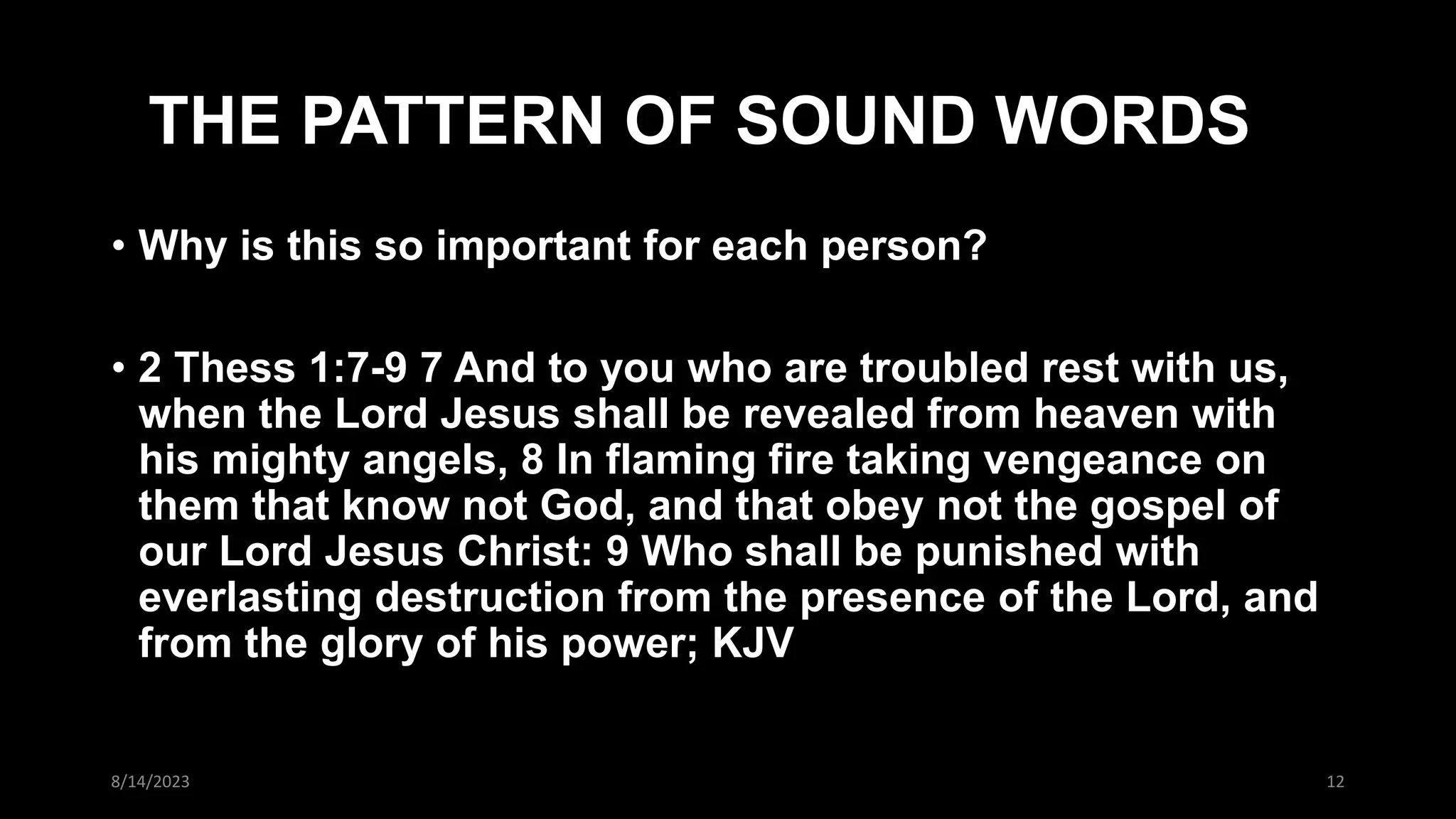 THE PATTERN OF SOUND WORDS

• Why is this so important for each person?

• 2 Thess 1:7-9 7 And to you who are troubled rest with us, when the Lord Jesus shall be revealed from heaven with his mighty angels, 8 In flaming fire taking vengeance on them that know not God, and that obey not the gospel of our Lord Jesus Christ: 9 Who shall be punished with everlasting destruction from the presence of the Lord, and from the glory of his power; KJV

8/14/2023

12